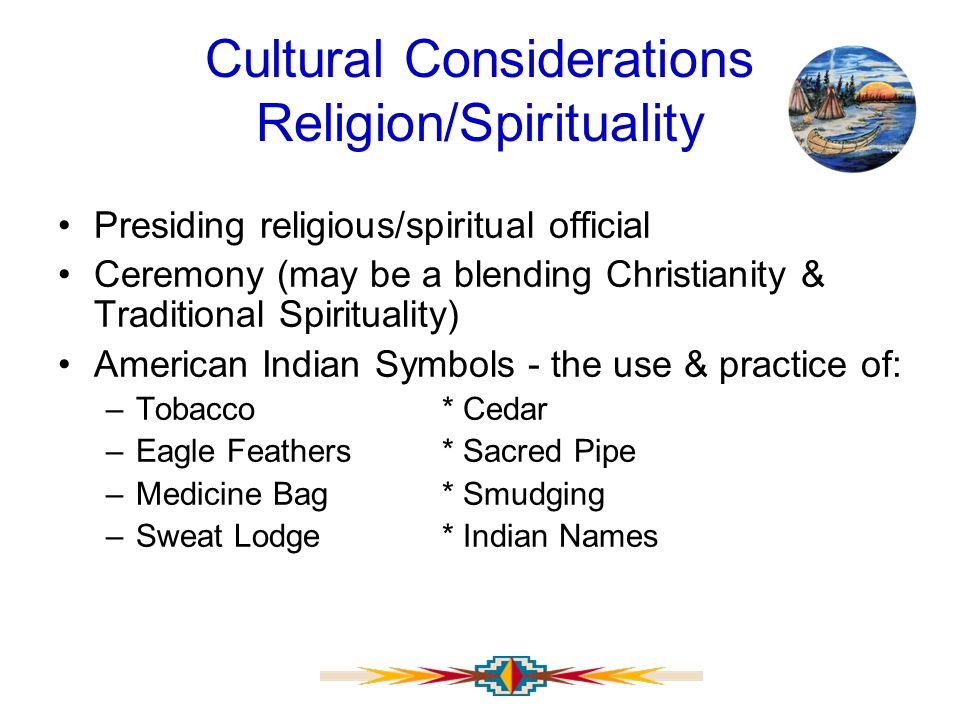 Cultural Considerations
Religion/Spirituality

• Presiding religious/spiritual official
• Ceremony (may be a blending Christianity & Traditional Spirituality)
• American Indian Symbols - the use & practice of:
– Tobacco * Cedar
– Eagle Feathers * Sacred Pipe
– Medicine Bag * Smudging
– Sweat Lodge * Indian Names